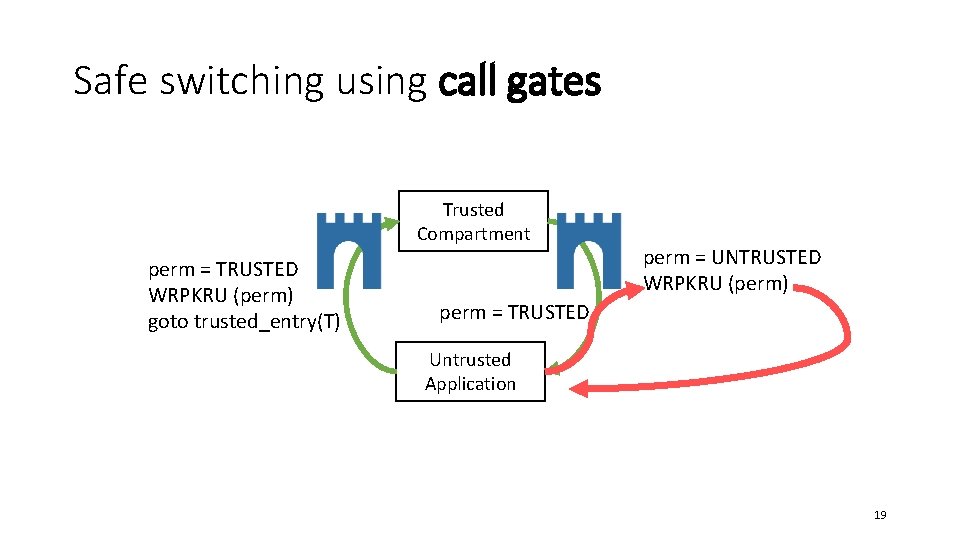 Safe switching using call gates

Trusted Compartment

perm = TRUSTED
WRPKRU (perm)
goto trusted_entry(T)

perm = TRUSTED

perm = UNTRUSTED
WRPKRU (perm)

Untrusted Application

19